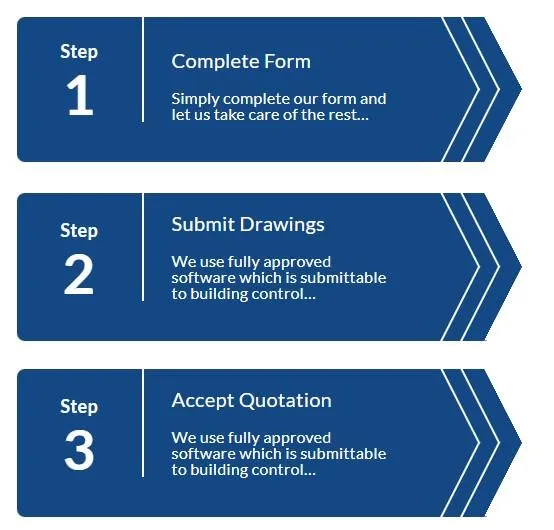 Step
1

Complete Form

Simply complete our form and let us take care of the rest...

Step
2

Submit Drawings

We use fully approved software which is submittable to building control...

Step
3

Accept Quotation

We use fully approved software which is submittable to building control...